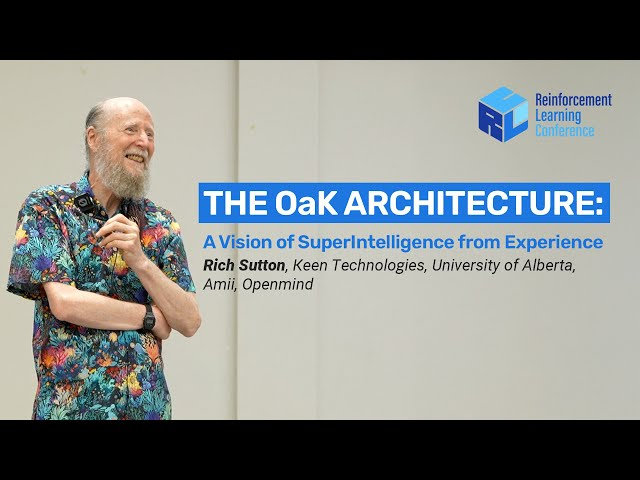 RLC Reinforcement Learning Conference

THE OaK ARCHITECTURE:

A Vision of SuperIntelligence from Experience

Rich Sutton, Keen Technologies, University of Alberta, Amii, Openmind